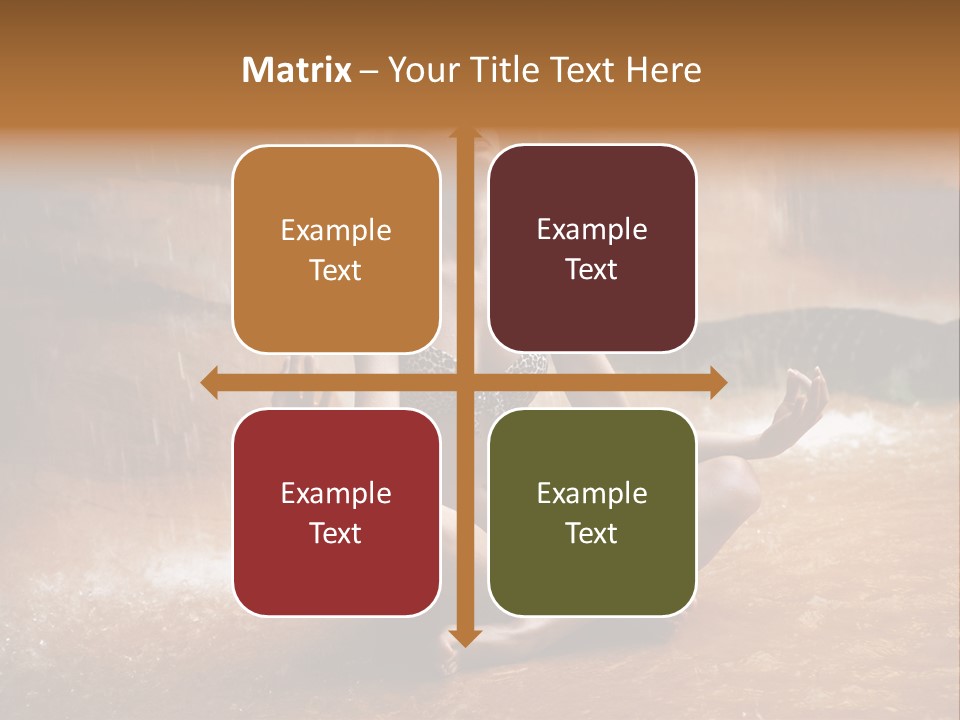 Matrix – Your Title Text Here

Example Text

Example Text

Example Text

Example Text